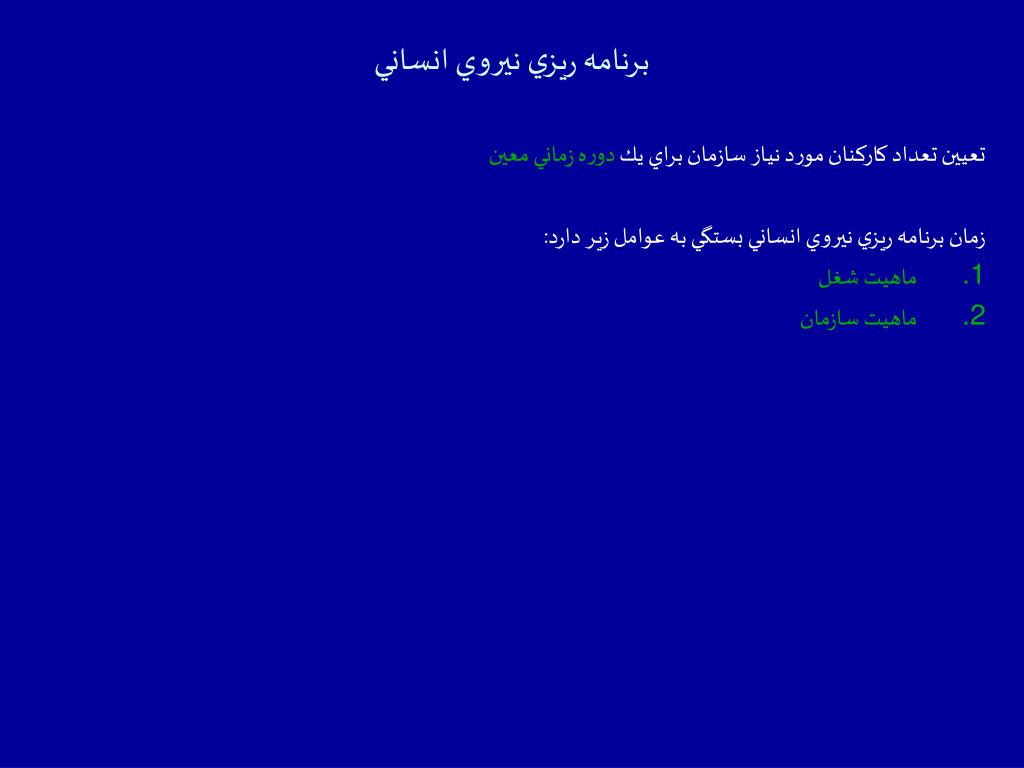 برنامه ريزي نيروي انساني

تعيين تعداد كاركنان مورد نياز سازمان براي يك دوره زماني معين

زمان برنامه ريزي نيروي انساني بستگي به عوامل زير دارد:

1. ماهيت شغل
2. ماهيت سازمان